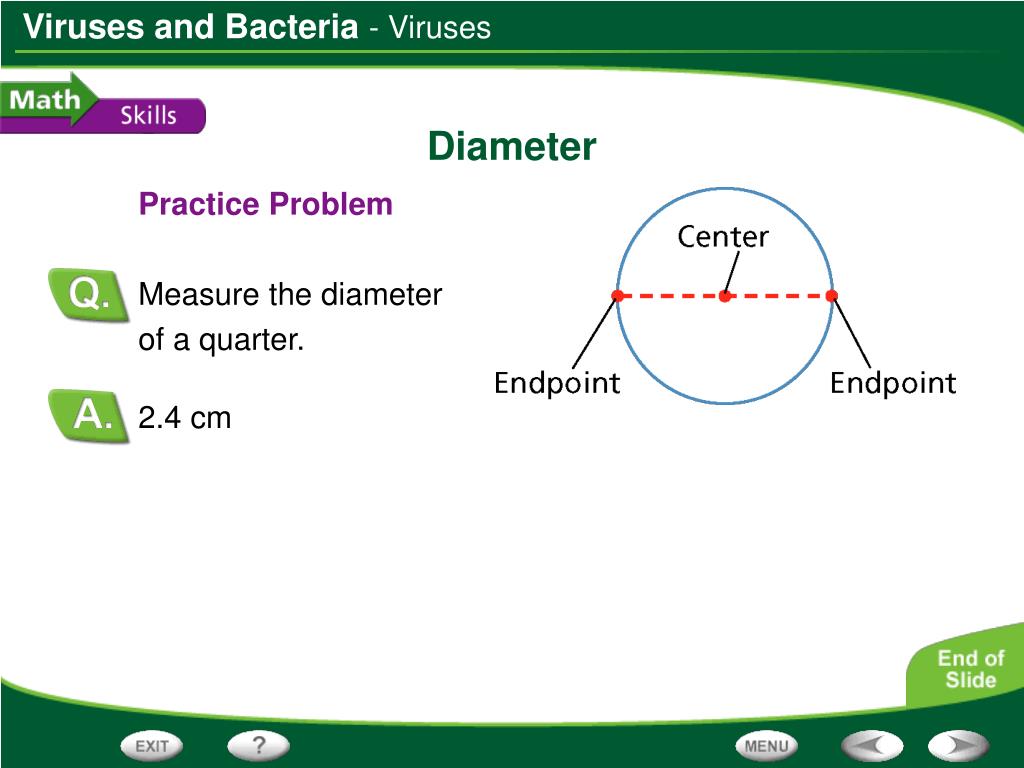 Viruses and Bacteria - Viruses

Math Skills

Diameter

Practice Problem

Q. Measure the diameter of a quarter.

A. 2.4 cm

Center

Endpoint

Endpoint

End of Slide

EXIT

?

MENU